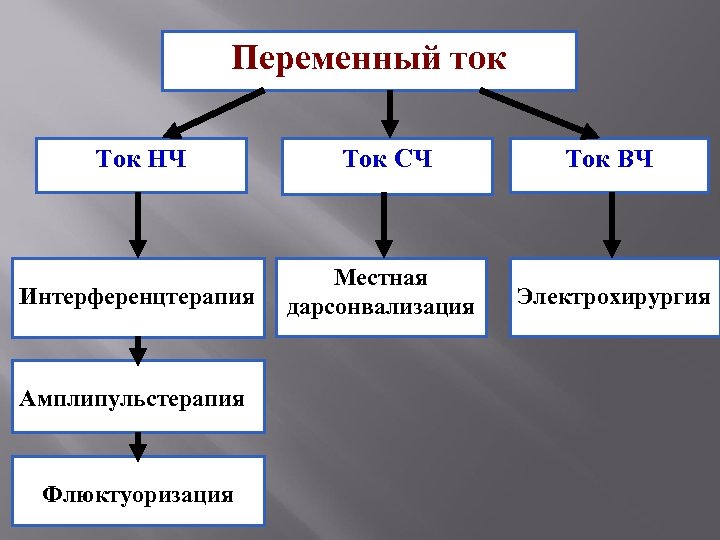 Переменный ток

Ток НЧ

Ток СЧ

Ток ВЧ

Интерференцтерапия

Местная дарсонвализация

Электрохирургия

Амплипульстерапия

Флюктуоризация